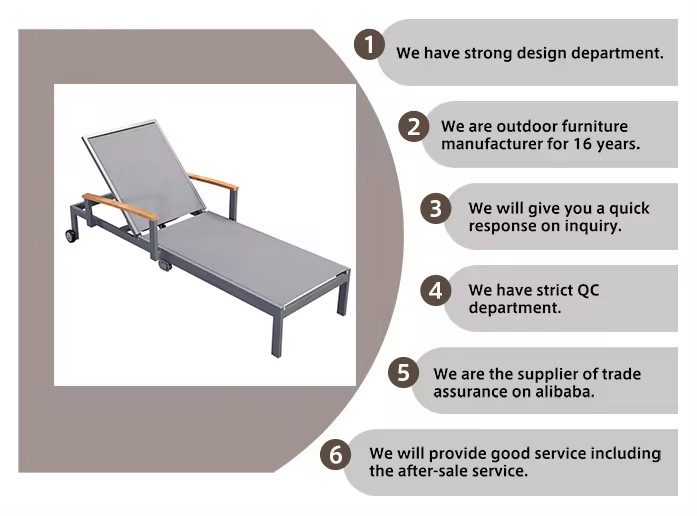 1 We have strong design department.

2 We are outdoor furniture manufacturer for 16 years.

3 We will give you a quick response on inquiry.

4 We have strict QC department.

5 We are the supplier of trade assurance on alibaba.

6 We will provide good service including the after-sale service.